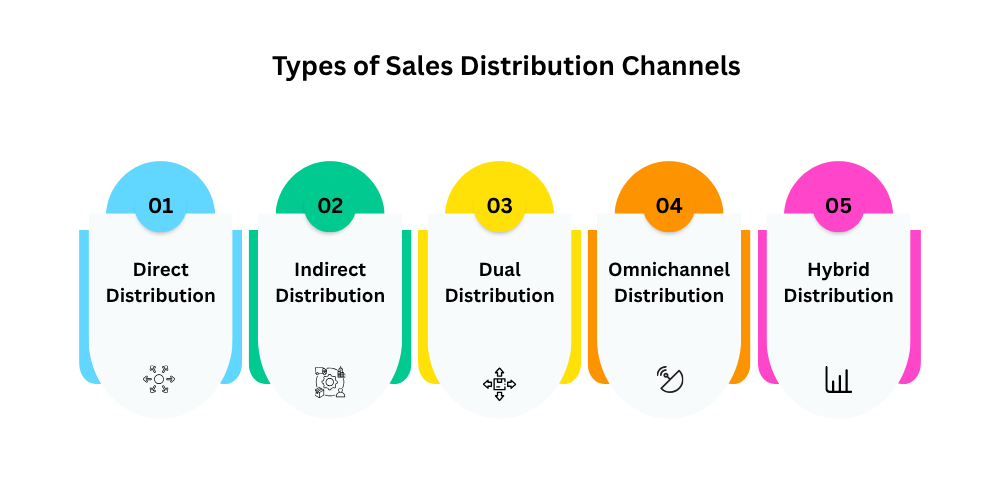 Types of Sales Distribution Channels

01
Direct Distribution

02
Indirect Distribution

03
Dual Distribution

04
Omnichannel Distribution

05
Hybrid Distribution